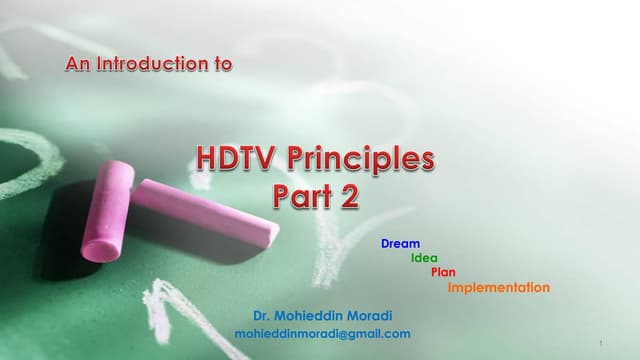 An Introduction to

HDTV Principles
Part 2

Dream
Idea
Plan
Implementation

Dr. Mohieddin Moradi
mohieddinmoradi@gmail.com

1